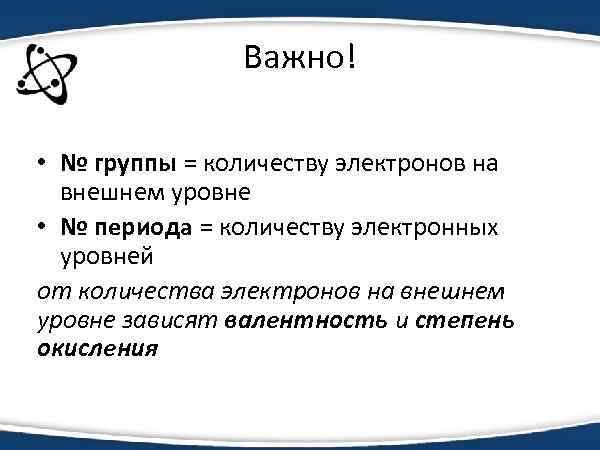 Важно!

• № группы = количеству электронов на внешнем уровне
• № периода = количеству электронных уровней

от количества электронов на внешнем уровне зависят валентность и степень окисления